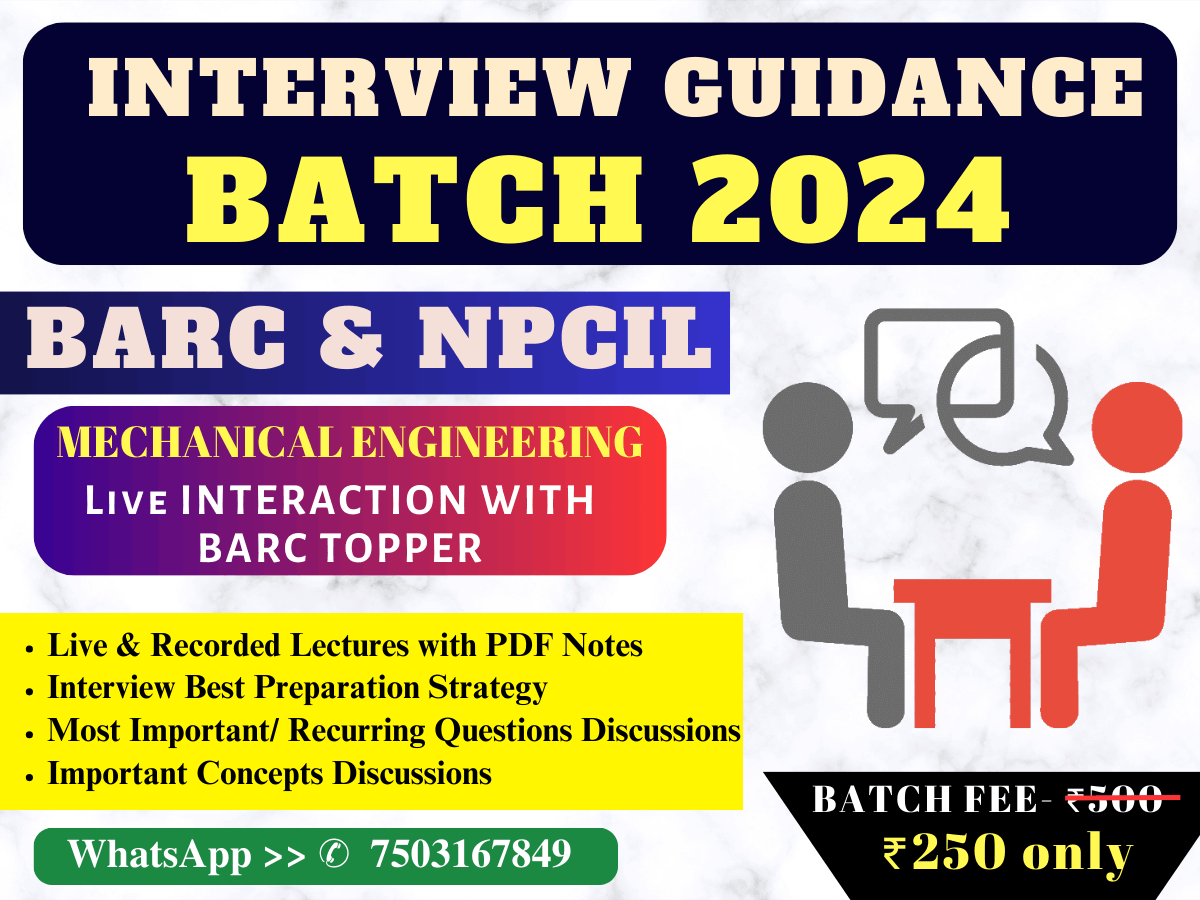 INTERVIEW GUIDANCE
BATCH 2024

BARC & NPCIL

MECHANICAL ENGINEERING
Live INTERACTION WITH BARC TOPPER

• Live & Recorded Lectures with PDF Notes
• Interview Best Preparation Strategy
• Most Important/ Recurring Questions Discussions
• Important Concepts Discussions

WhatsApp >> ✆ 7503167849

BATCH FEE- ₹500
₹250 only